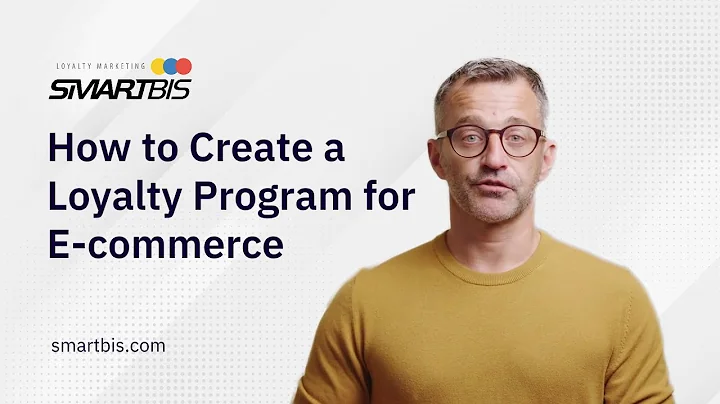 LOYALTY MARKETING
SMARTBIS

How to Create a Loyalty Program for E-commerce

smartbis.com